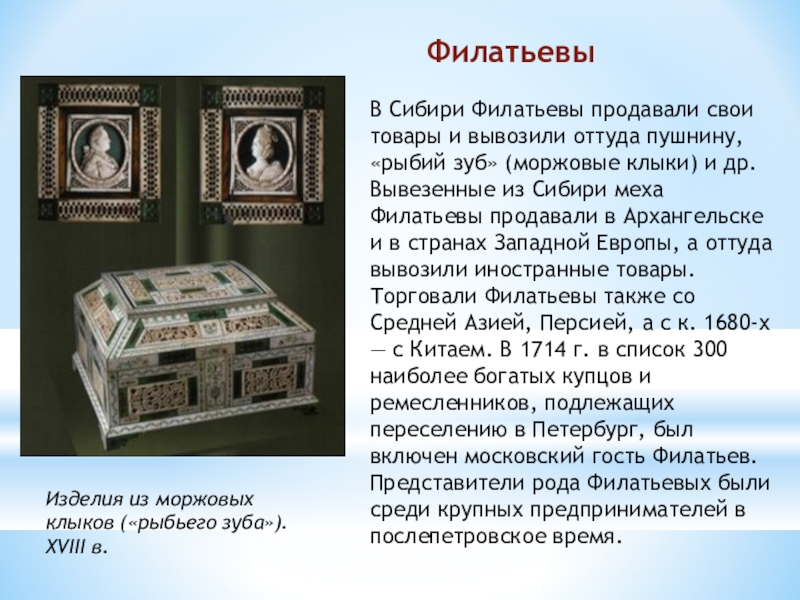 Филатьевы

В Сибири Филатьевы продавали свои товары и вывозили оттуда пушнину, «рыбий зуб» (моржовые клыки) и др. Вывезенные из Сибири меха Филатьевы продавали в Архангельске и в странах Западной Европы, а оттуда вывозили иностранные товары. Торговали Филатьевы также со Средней Азией, Персией, а с к. 1680-х — с Китаем. В 1714 г. в список 300 наиболее богатых купцов и ремесленников, подлежащих переселению в Петербург, был включен московский гость Филатьев. Представители рода Филатьевых были среди крупных предпринимателей в послепетровское время.

Изделия из моржовых клыков («рыбьего зуба»). XVIII в.